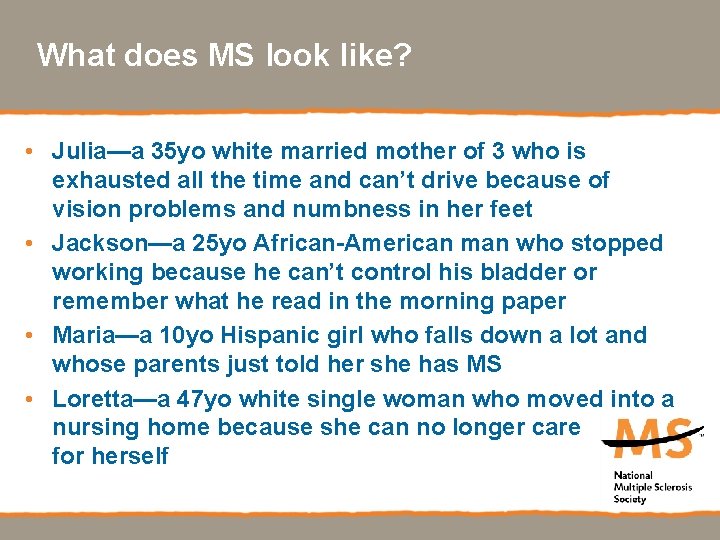 What does MS look like?

• Julia—a 35yo white married mother of 3 who is exhausted all the time and can't drive because of vision problems and numbness in her feet
• Jackson—a 25yo African-American man who stopped working because he can't control his bladder or remember what he read in the morning paper
• Maria—a 10yo Hispanic girl who falls down a lot and whose parents just told her she has MS
• Loretta—a 47yo white single woman who moved into a nursing home because she can no longer care for herself

MS
National
Multiple Sclerosis
Society